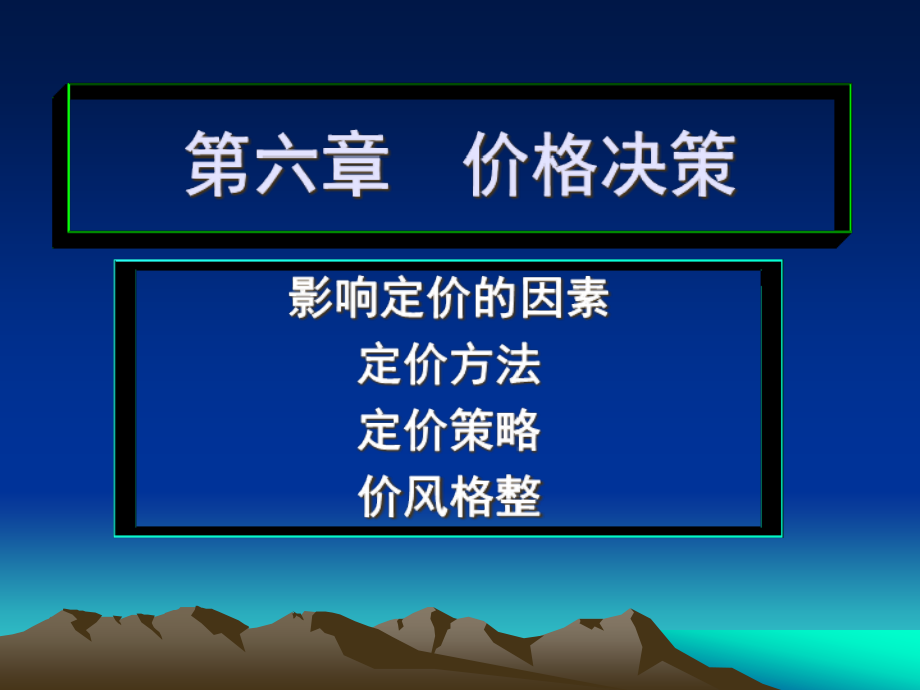 第六章　价格决策

影响定价的因素
定价方法
定价策略
价风格整